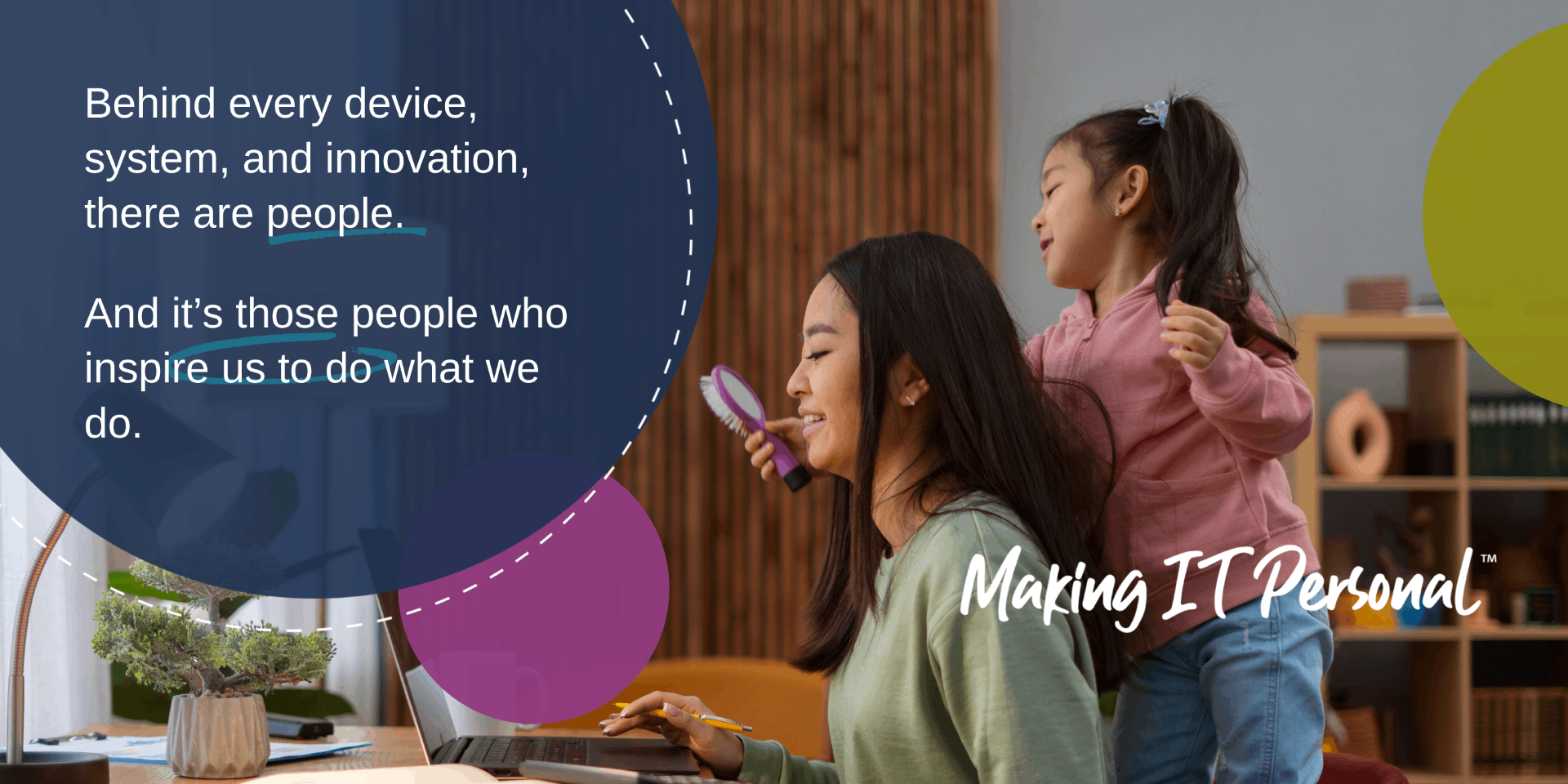 Behind every device, system, and innovation, there are people.

And it's those people who inspire us to do what we do.

Making IT Personal™